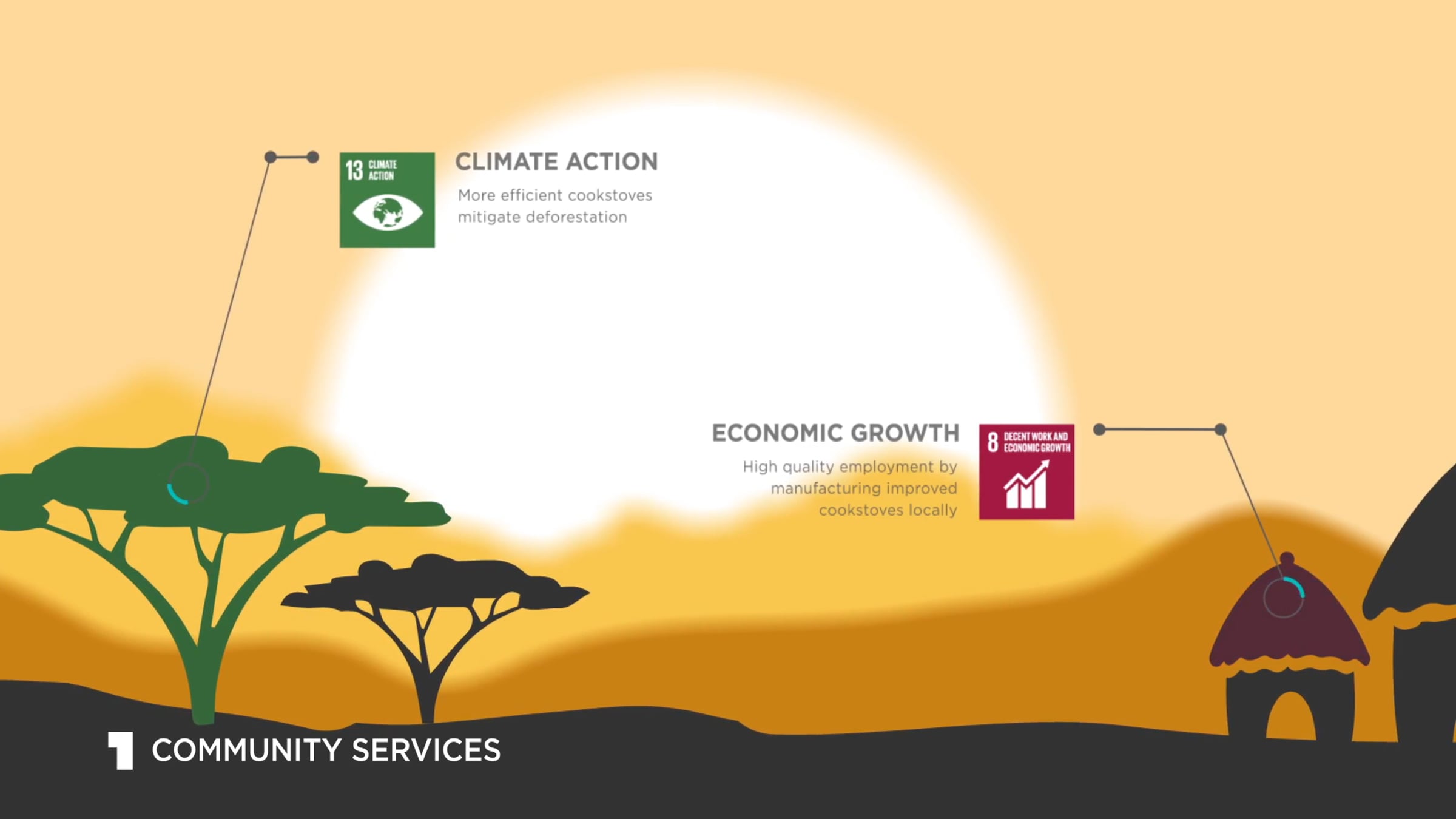 13 CLIMATE ACTION

CLIMATE ACTION

More efficient cookstoves mitigate deforestation

ECONOMIC GROWTH

High quality employment by manufacturing improved cookstoves locally

8 DECENT WORK AND ECONOMIC GROWTH

1 COMMUNITY SERVICES